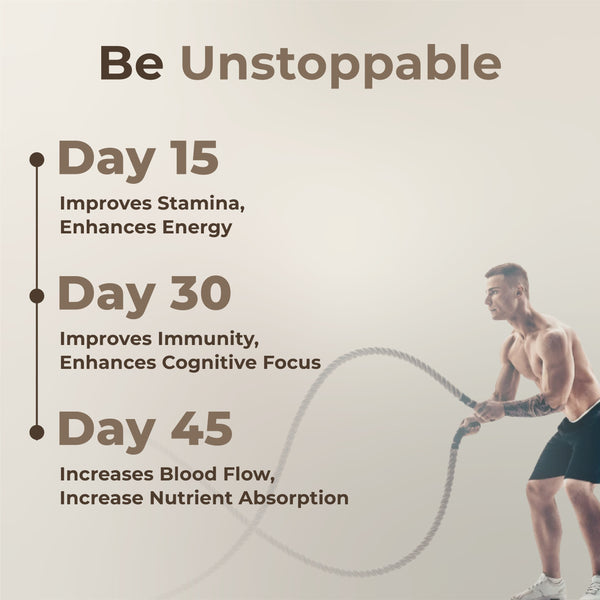 Be Unstoppable

Day 15

Improves Stamina, Enhances Energy

Day 30

Improves Immunity, Enhances Cognitive Focus

Day 45

Increases Blood Flow, Increase Nutrient Absorption